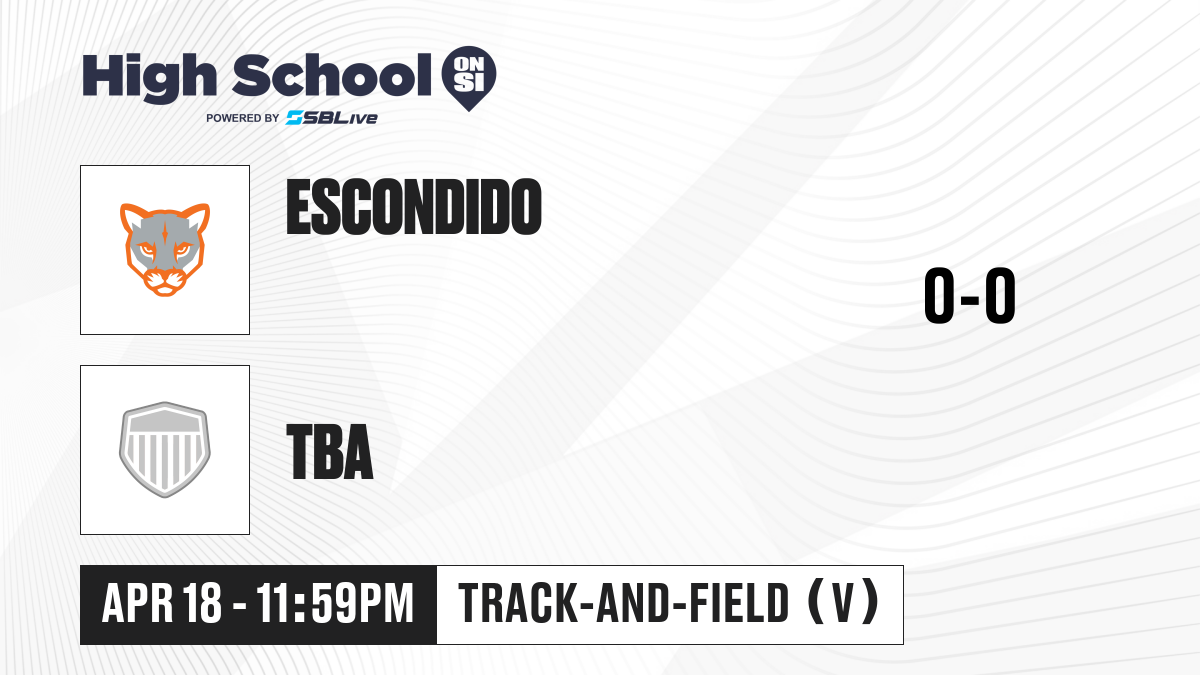 High School ON SI
POWERED BY SBLive

ESCONDIDO

0-0

TBA

APR 18 - 11:59PM

TRACK-AND-FIELD (V)